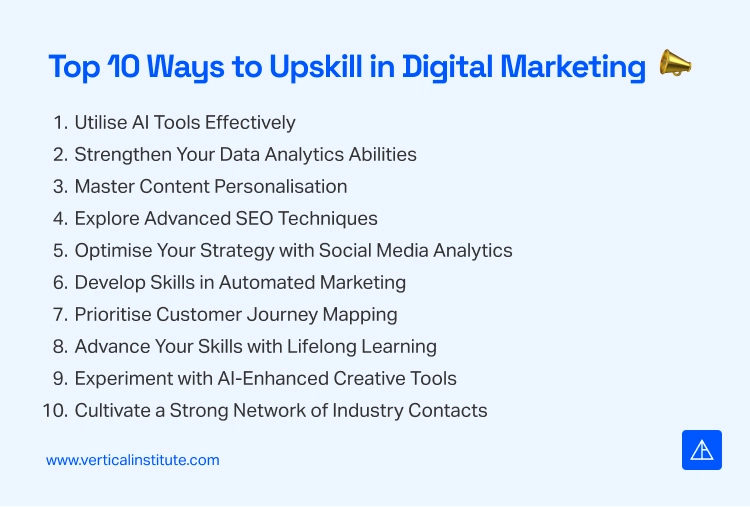 Top 10 Ways to Upskill in Digital Marketing

1. Utilise AI Tools Effectively
2. Strengthen Your Data Analytics Abilities
3. Master Content Personalisation
4. Explore Advanced SEO Techniques
5. Optimise Your Strategy with Social Media Analytics
6. Develop Skills in Automated Marketing
7. Prioritise Customer Journey Mapping
8. Advance Your Skills with Lifelong Learning
9. Experiment with AI-Enhanced Creative Tools
10. Cultivate a Strong Network of Industry Contacts

www.verticalinstitute.com